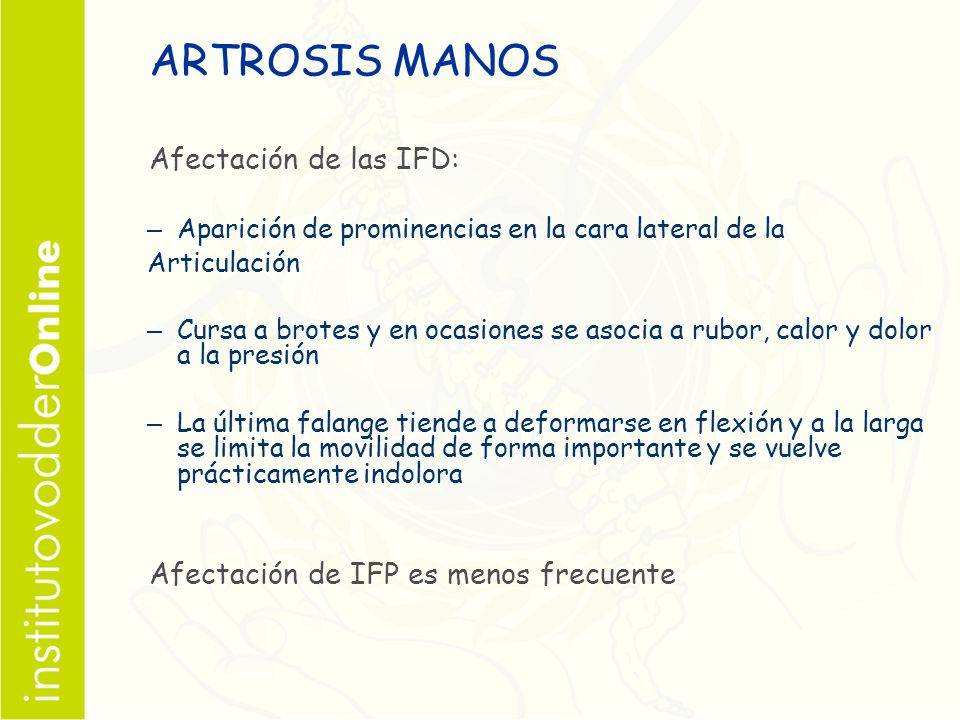 institutovodderOnline

ARTROSIS MANOS

Afectación de las IFD:

– Aparición de prominencias en la cara lateral de la Articulación

– Cursa a brotes y en ocasiones se asocia a rubor, calor y dolor a la presión

– La última falange tiende a deformarse en flexión y a la larga se limita la movilidad de forma importante y se vuelve prácticamente indolora

Afectación de IFP es menos frecuente